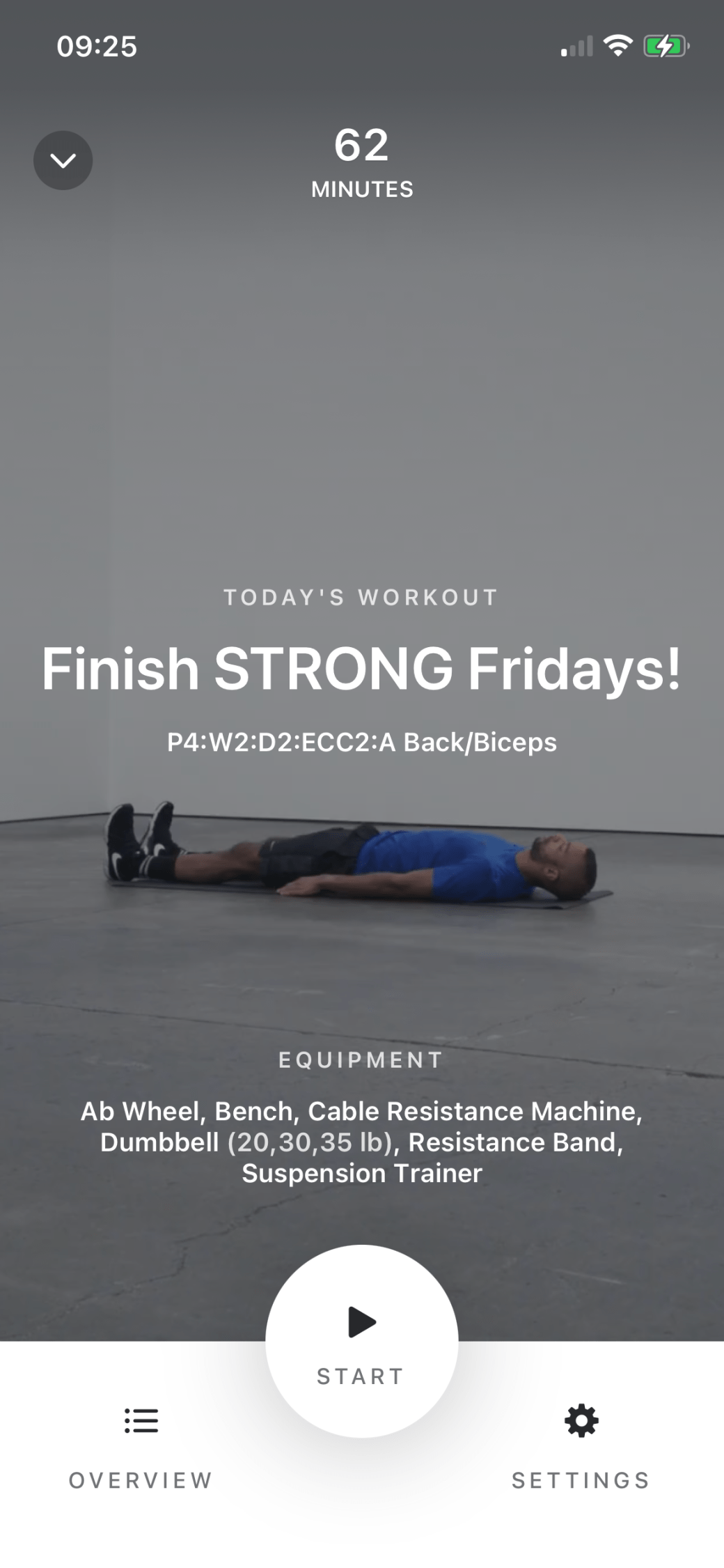 09:25

62
MINUTES

TODAY'S WORKOUT

Finish STRONG Fridays!

P4:W2:D2:ECC2:A Back/Biceps

EQUIPMENT

Ab Wheel, Bench, Cable Resistance Machine, Dumbbell (20,30,35 lb), Resistance Band, Suspension Trainer

START

OVERVIEW

SETTINGS